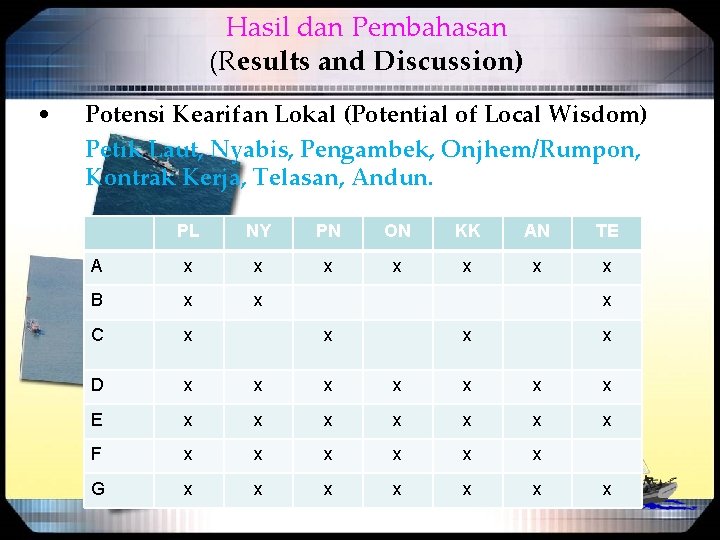 Hasil dan Pembahasan
(Results and Discussion)

• Potensi Kearifan Lokal (Potential of Local Wisdom)
Petik Laut, Nyabis, Pengambek, Onjhem/Rumpon, Kontrak Kerja, Telasan, Andun.

| | PL | NY | PN | ON | KK | AN | TE |
|---|---|---|---|---|---|---|---|
| A | x | x | x | x | x | x | x |
| B | x | x | | | | | x |
| C | x | | x | | x | | x |
| D | x | x | x | x | x | x | x |
| E | x | x | x | x | x | x | x |
| F | x | x | x | x | x | x | |
| G | x | x | x | x | x | x | x |